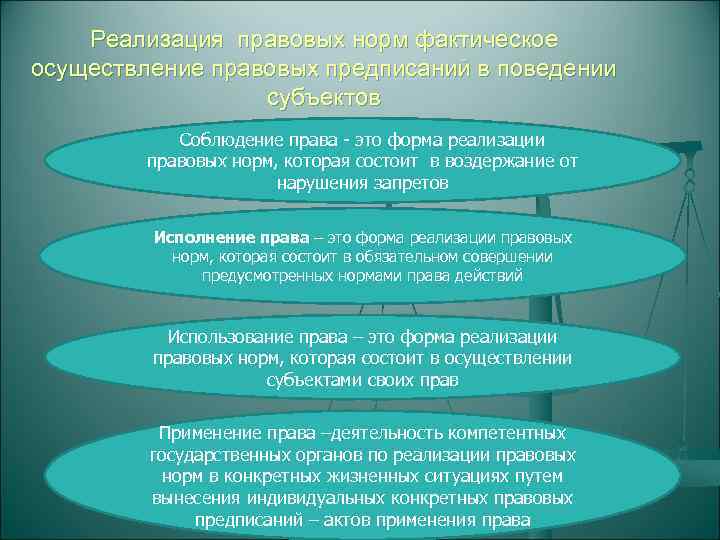 Реализация правовых норм фактическое осуществление правовых предписаний в поведении субъектов

Соблюдение права - это форма реализации правовых норм, которая состоит в воздержание от нарушения запретов

Исполнение права – это форма реализации правовых норм, которая состоит в обязательном совершении предусмотренных нормами права действий

Использование права – это форма реализации правовых норм, которая состоит в осуществлении субъектами своих прав

Применение права –деятельность компетентных государственных органов по реализации правовых норм в конкретных жизненных ситуациях путем вынесения индивидуальных конкретных правовых предписаний – актов применения права